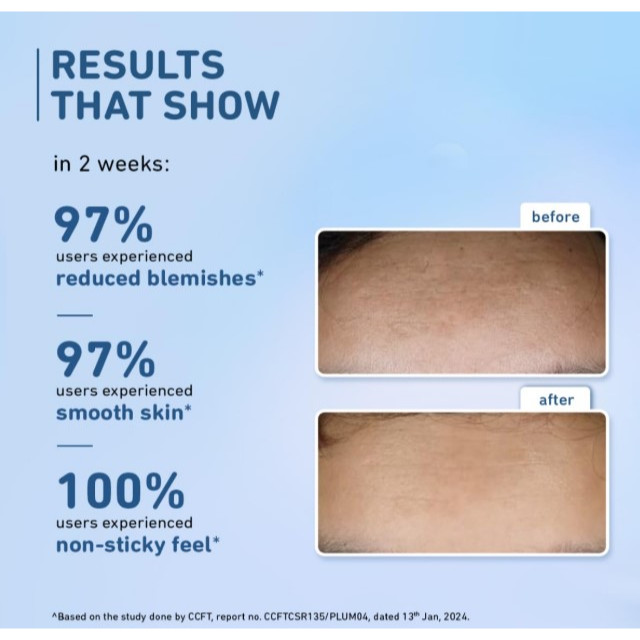 RESULTS THAT SHOW

in 2 weeks:

97%
users experienced
reduced blemishes*

97%
users experienced
smooth skin*

100%
users experienced
non-sticky feel*

before

after

^Based on the study done by CCFT, report no. CCFTCSR135/PLUM04, dated 13$^{th}$ Jan, 2024.